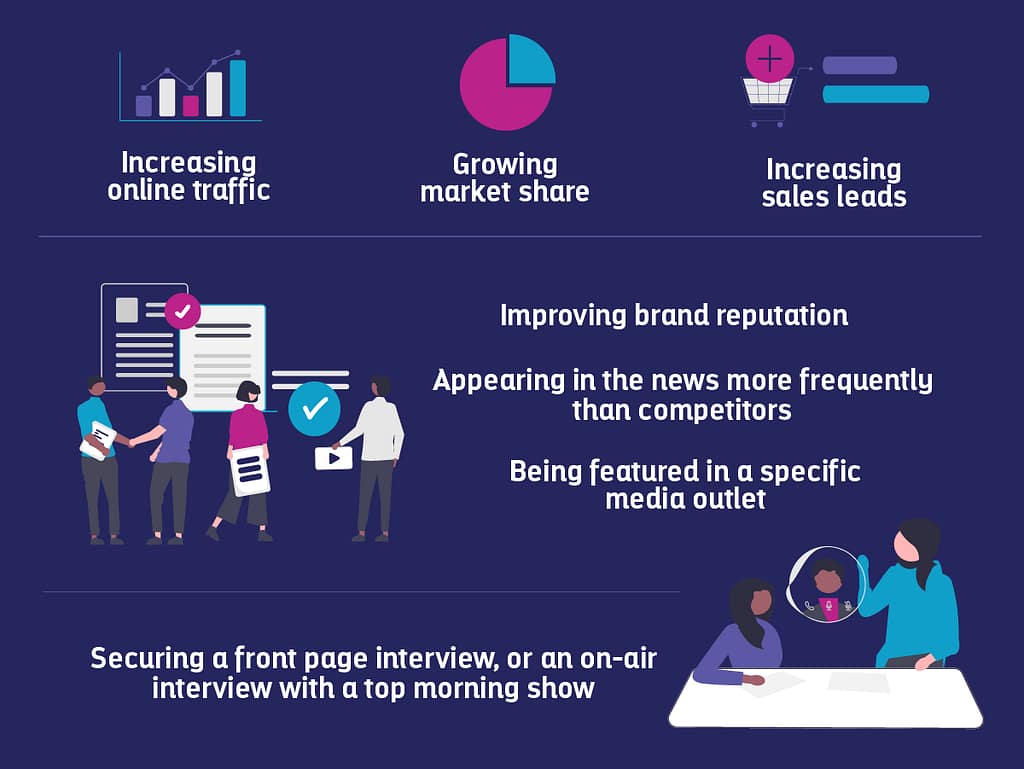 Increasing online traffic

Growing market share

Increasing sales leads

Improving brand reputation

Appearing in the news more frequently than competitors

Being featured in a specific media outlet

Securing a front page interview, or an on-air interview with a top morning show